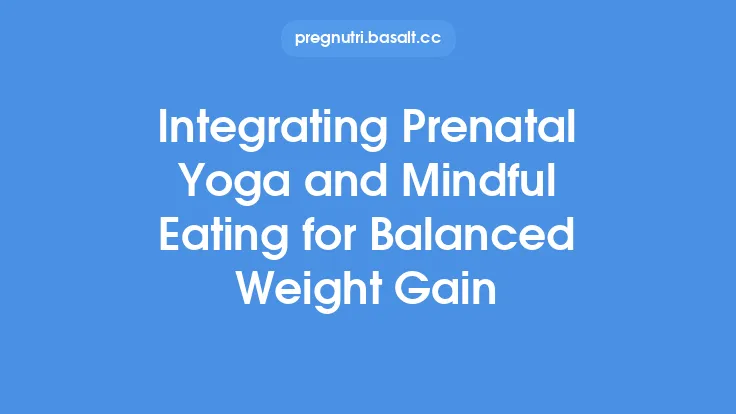 pregnutri.basalt.cc

Integrating Prenatal Yoga and Mindful Eating for Balanced Weight Gain